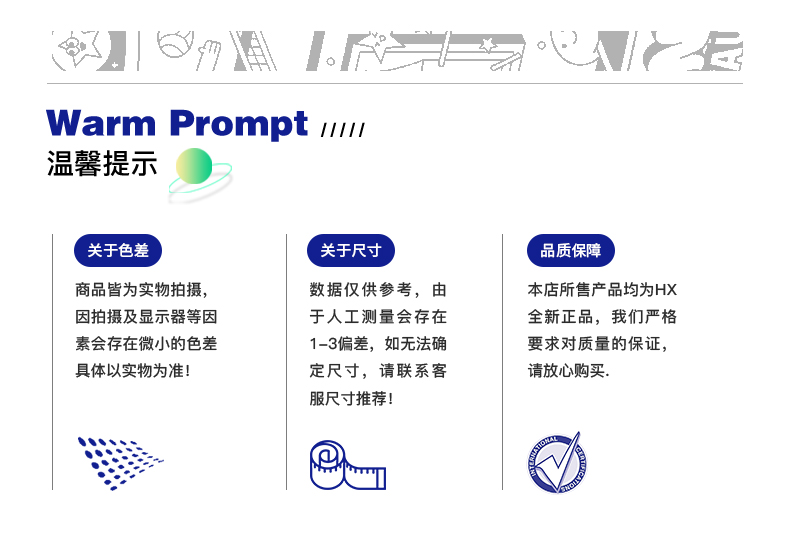 Warm Prompt /////
温馨提示

关于色差

商品皆为实物拍摄，因拍摄及显示器等因素会存在微小的色差具体以实物为准！

关于尺寸

数据仅供参考，由于人工测量会存在1-3偏差，如无法确定尺寸，请联系客服尺寸推荐！

品质保障

本店所售产品均为HX全新正品，我们严格要求对质量的保证，请放心购买.

INTERNATIONAL CERTIFICATIONS